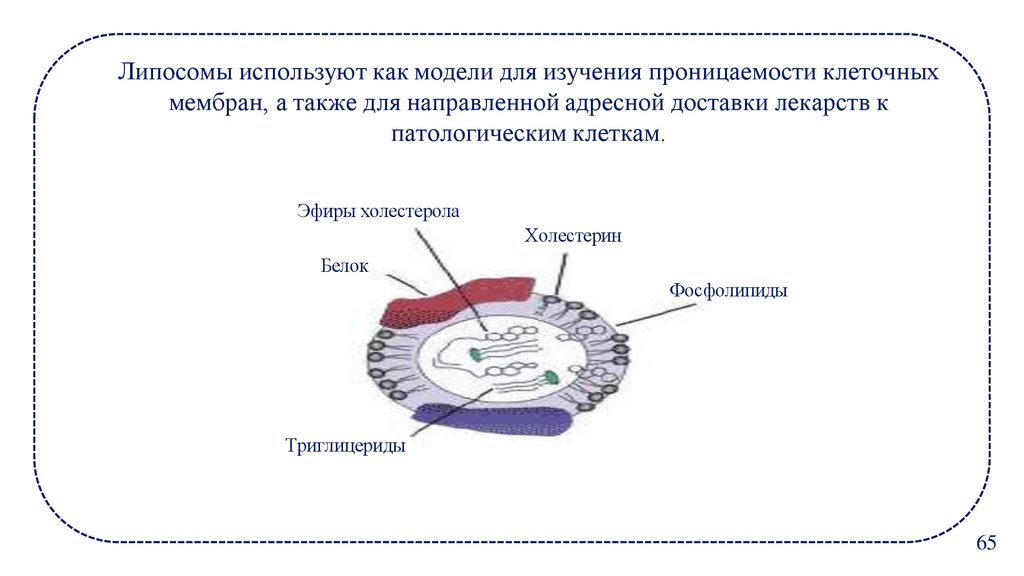 Липосомы используют как модели для изучения проницаемости клеточных мембран, а также для направленной адресной доставки лекарств к патологическим клеткам.

Эфиры холестерола

Холестерин

Белок

Фосфолипиды

Триглицериды

65